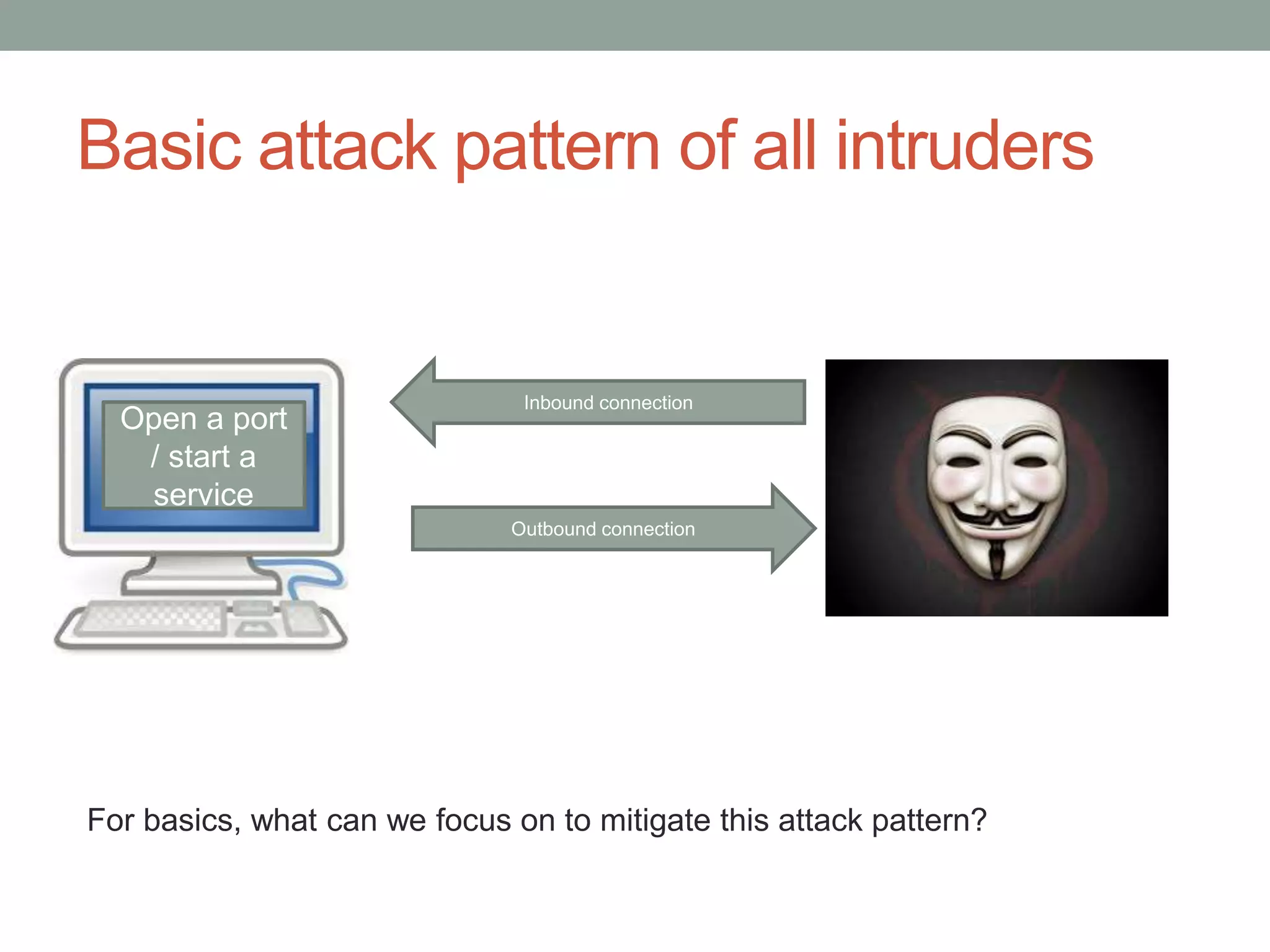 Basic attack pattern of all intruders

Open a port / start a service

Inbound connection

Outbound connection

For basics, what can we focus on to mitigate this attack pattern?